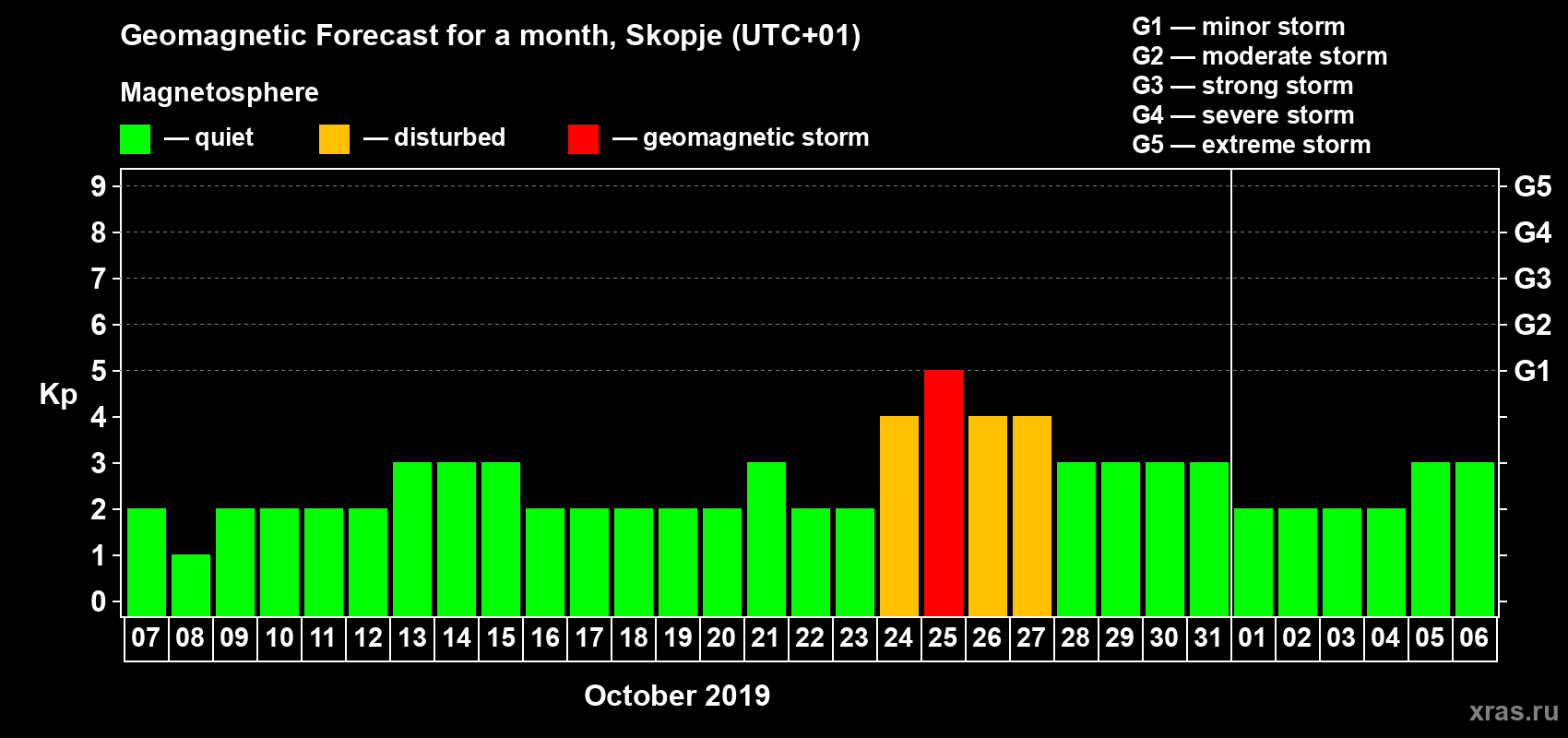 Geomagnetic Forecast for a month, Skopje (UTC+01)

Magnetosphere

— quiet — disturbed — geomagnetic storm

G1 — minor storm
G2 — moderate storm
G3 — strong storm
G4 — severe storm
G5 — extreme storm

Kp

9
8
7
6
5
4
3
2
1
0

G5
G4
G3
G2
G1

07 08 09 10 11 12 13 14 15 16 17 18 19 20 21 22 23 24 25 26 27 28 29 30 31 01 02 03 04 05 06

October 2019

xras.ru